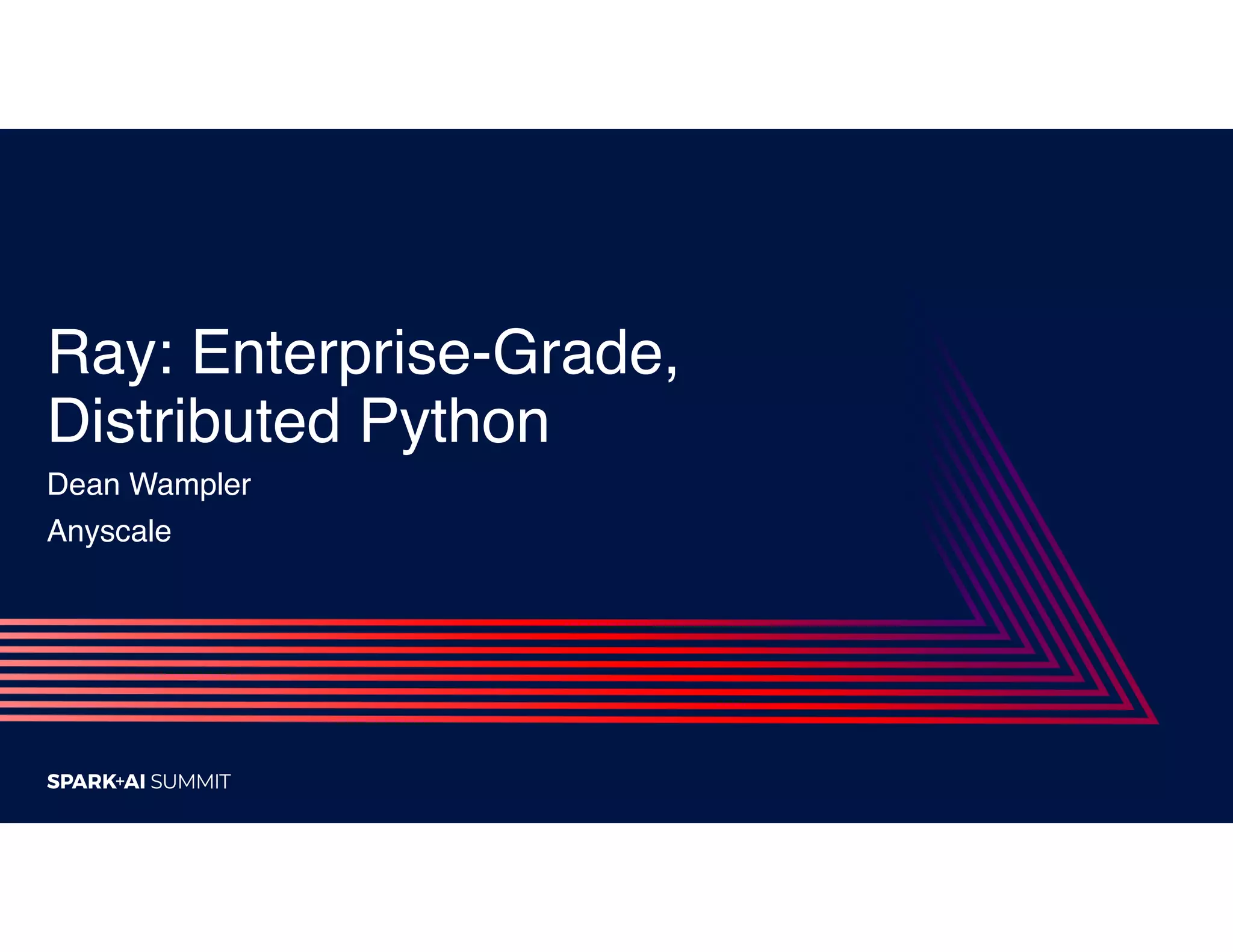 Ray: Enterprise-Grade, Distributed Python

Dean Wampler

Anyscale

SPARK+AI SUMMIT